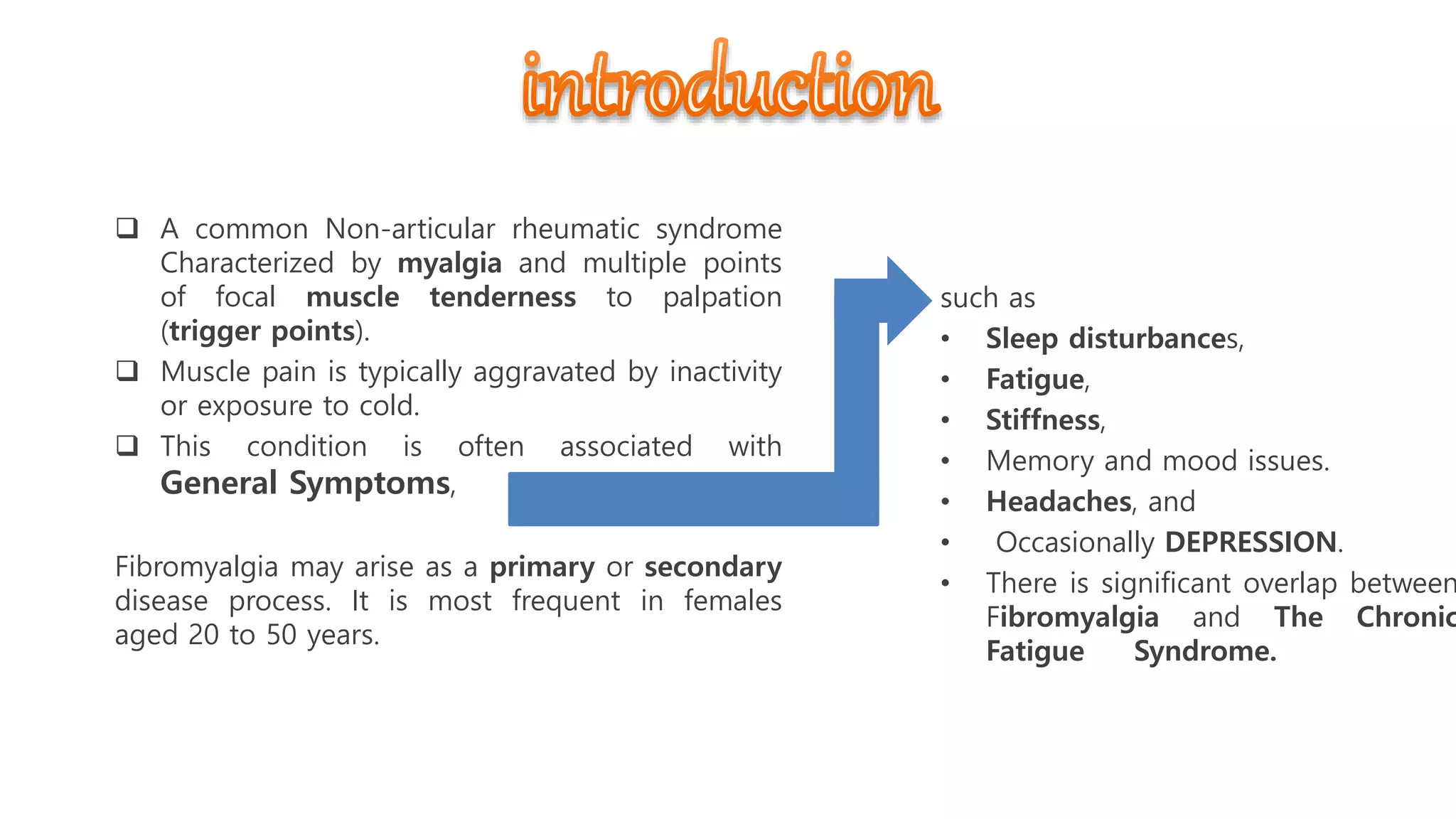 introduction

❑ A common Non-articular rheumatic syndrome Characterized by myalgia and multiple points of focal muscle tenderness to palpation (trigger points).

❑ Muscle pain is typically aggravated by inactivity or exposure to cold.

❑ This condition is often associated with General Symptoms,

Fibromyalgia may arise as a primary or secondary disease process. It is most frequent in females aged 20 to 50 years.

such as

• Sleep disturbances,
• Fatigue,
• Stiffness,
• Memory and mood issues.
• Headaches, and
• Occasionally DEPRESSION.
• There is significant overlap between Fibromyalgia and The Chronic Fatigue Syndrome.